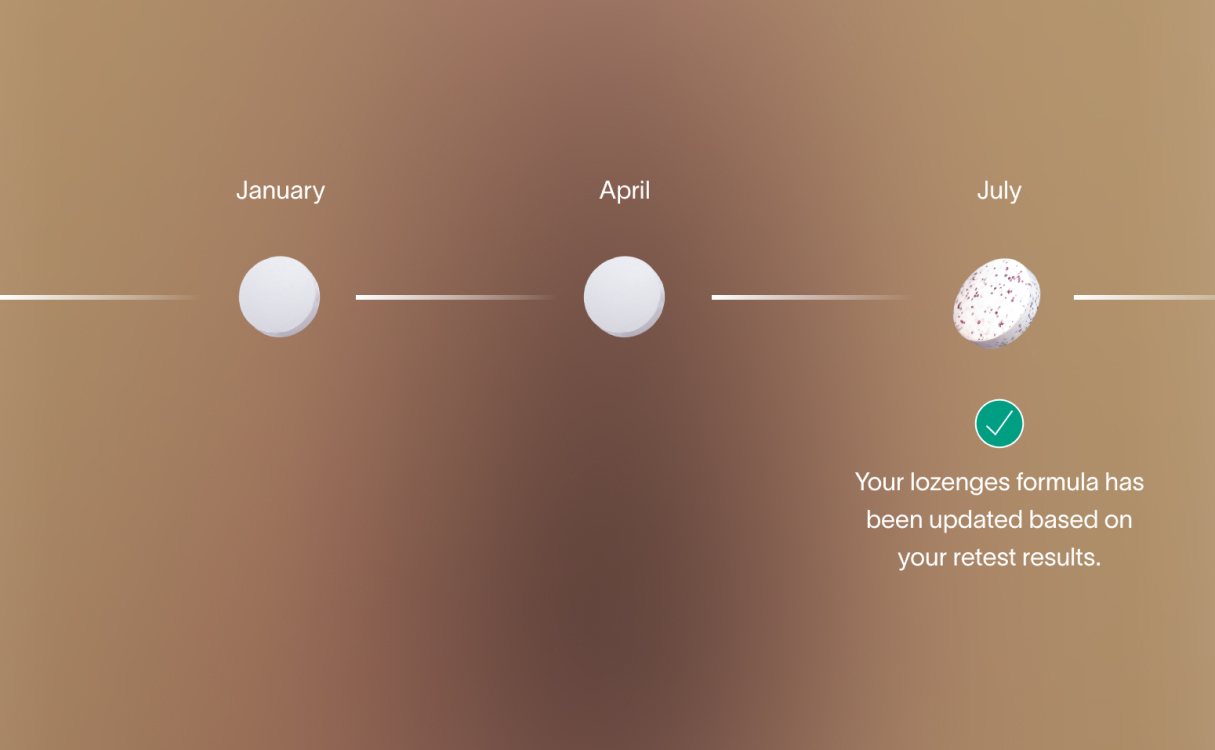 January

April

July

Your lozenges formula has been updated based on your retest results.